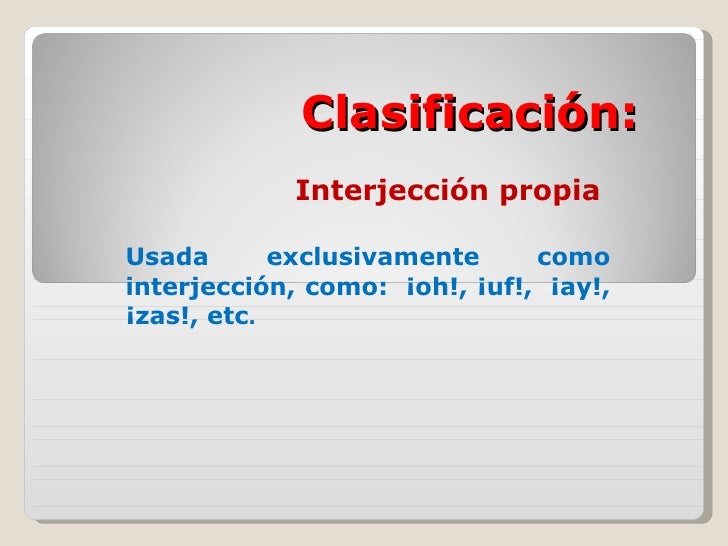 Clasificación:

Interjección propia

Usada exclusivamente como interjección, como: ¡oh!, ¡uf!, ¡ay!, ¡zas!, etc.